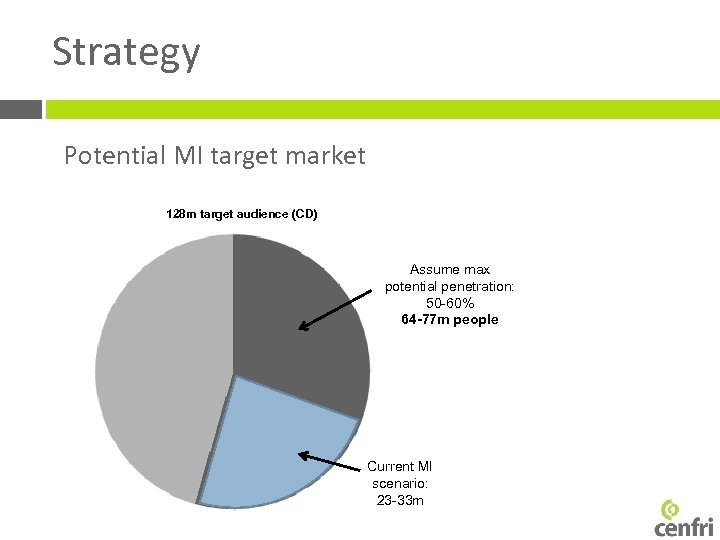 Strategy

Potential MI target market

128m target audience (CD)

Assume max potential penetration: 50-60%
**64-77m people**

Current MI scenario: 23-33m

cenfri